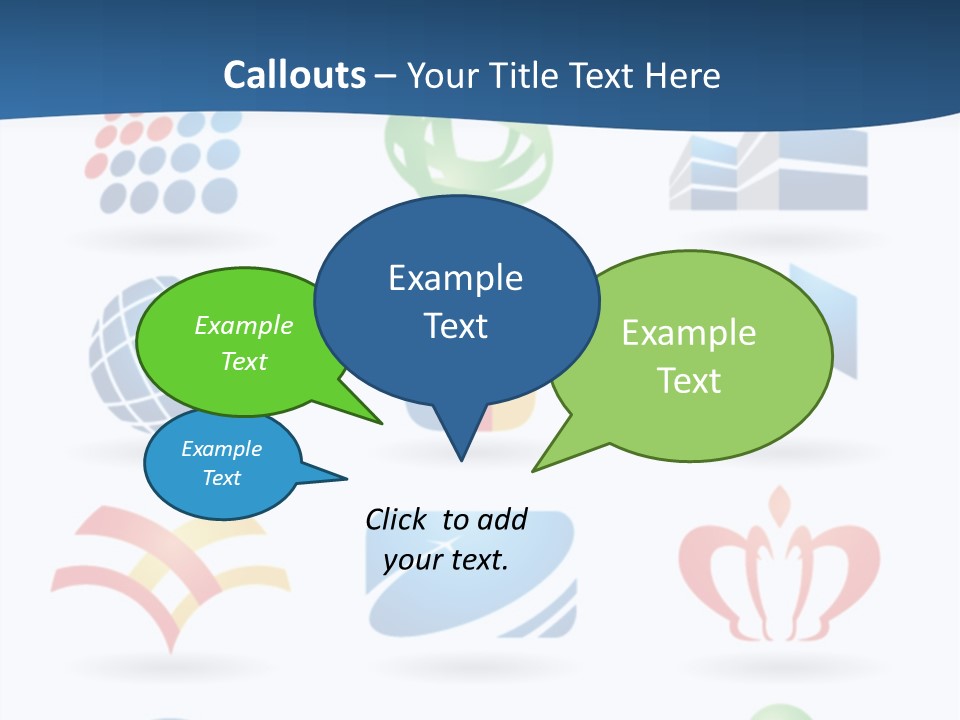 Callouts – Your Title Text Here

Example Text

Example Text

Example Text

Example Text

Click to add your text.